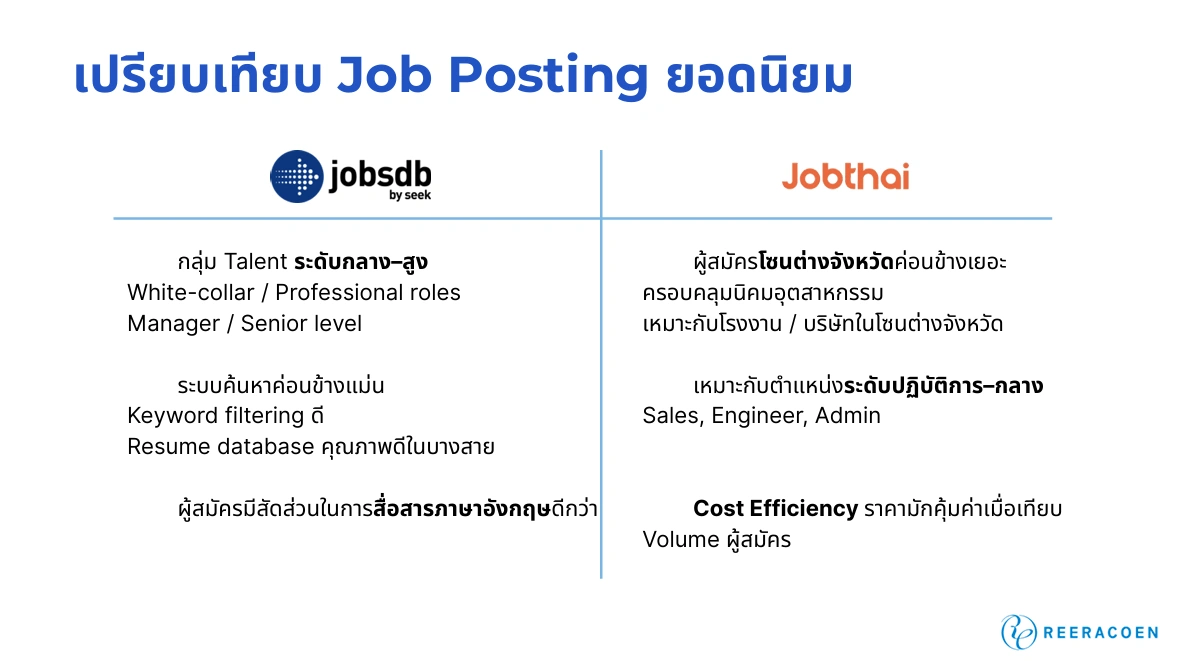 เปรียบเทียบ Job Posting ยอดนิยม

jobsdb
by seek

กลุ่ม Talent ระดับกลาง–สูง
White-collar / Professional roles
Manager / Senior level

ระบบค้นหาค่อนข้างแม่น
Keyword filtering ดี
Resume database คุณภาพดีในบางสาย

ผู้สมัครมีสัดส่วนในการสื่อสารภาษาอังกฤษดีกว่า

Jobthai

ผู้สมัครโซนต่างจังหวัดค่อนข้างเยอะ
ครอบคลุมนิคมอุตสาหกรรม
เหมาะกับโรงงาน / บริษัทในโซนต่างจังหวัด

เหมาะกับตำแหน่งระดับปฏิบัติการ–กลาง
Sales, Engineer, Admin

Cost Efficiency ราคามักคุ้มค่าเมื่อเทียบ
Volume ผู้สมัคร

REERACOEN